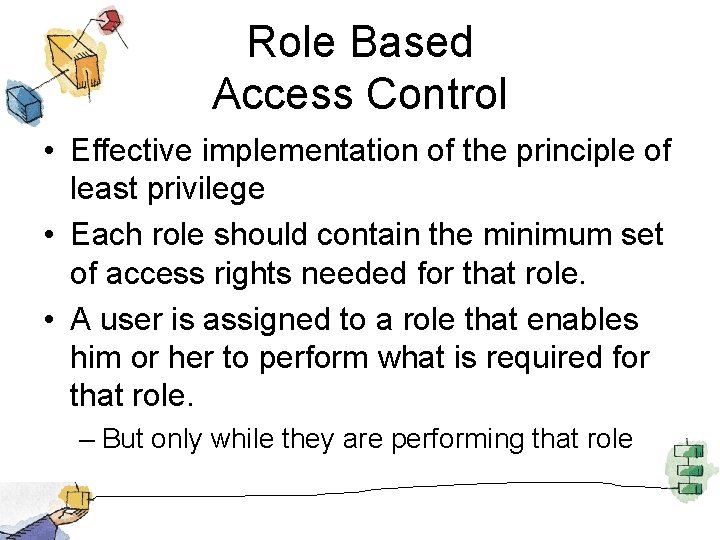 Role Based
Access Control

• Effective implementation of the principle of least privilege

• Each role should contain the minimum set of access rights needed for that role.

• A user is assigned to a role that enables him or her to perform what is required for that role.

– But only while they are performing that role